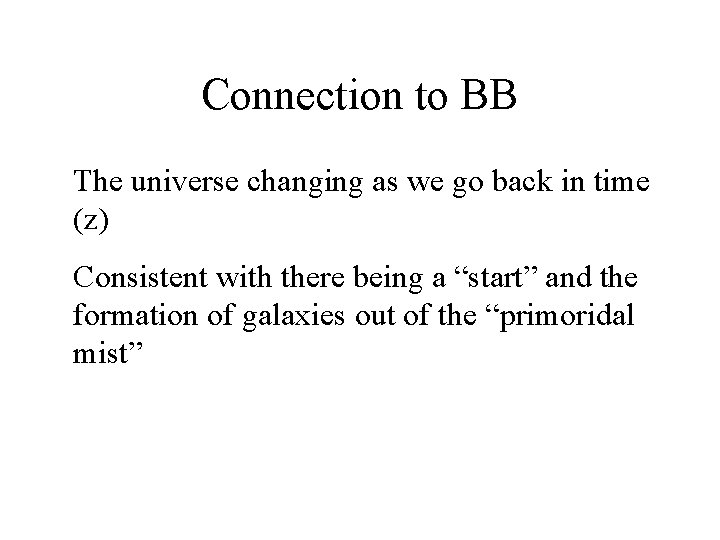 Connection to BB

The universe changing as we go back in time (z)

Consistent with there being a “start” and the formation of galaxies out of the “primoridal mist”